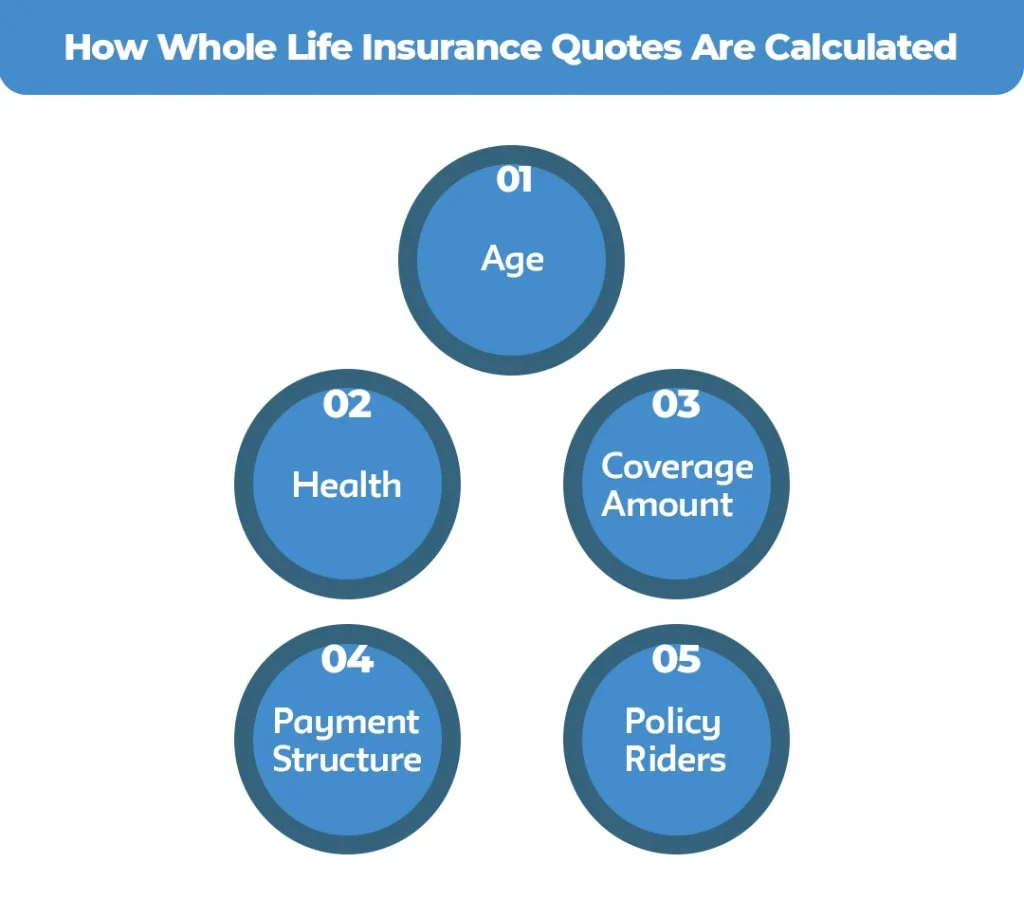 How Whole Life Insurance Quotes Are Calculated

01
Age

02
Health

03
Coverage Amount

04
Payment Structure

05
Policy Riders